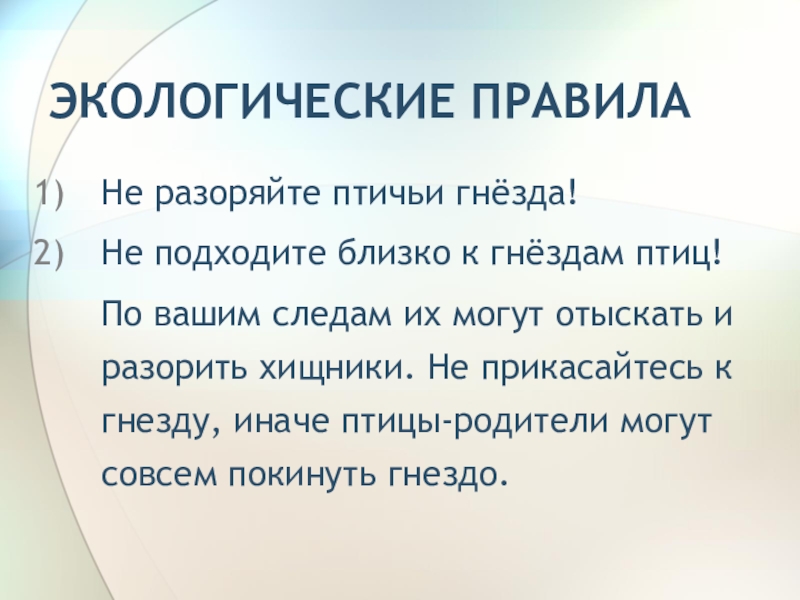 ЭКОЛОГИЧЕСКИЕ ПРАВИЛА

1) Не разоряйте птичьи гнёзда!

2) Не подходите близко к гнёздам птиц!

По вашим следам их могут отыскать и разорить хищники. Не прикасайтесь к гнезду, иначе птицы-родители могут совсем покинуть гнездо.